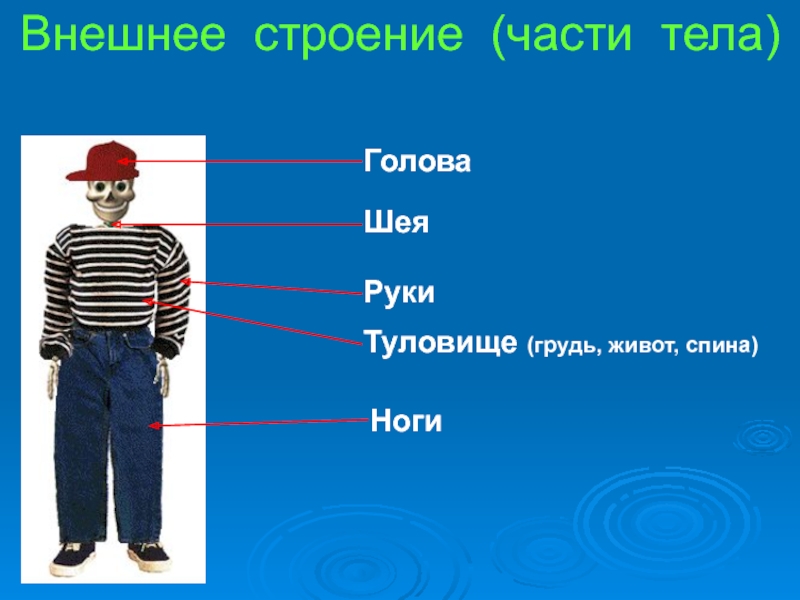 Внешнее строение (части тела)

Голова

Шея

Руки

Туловище (грудь, живот, спина)

Ноги